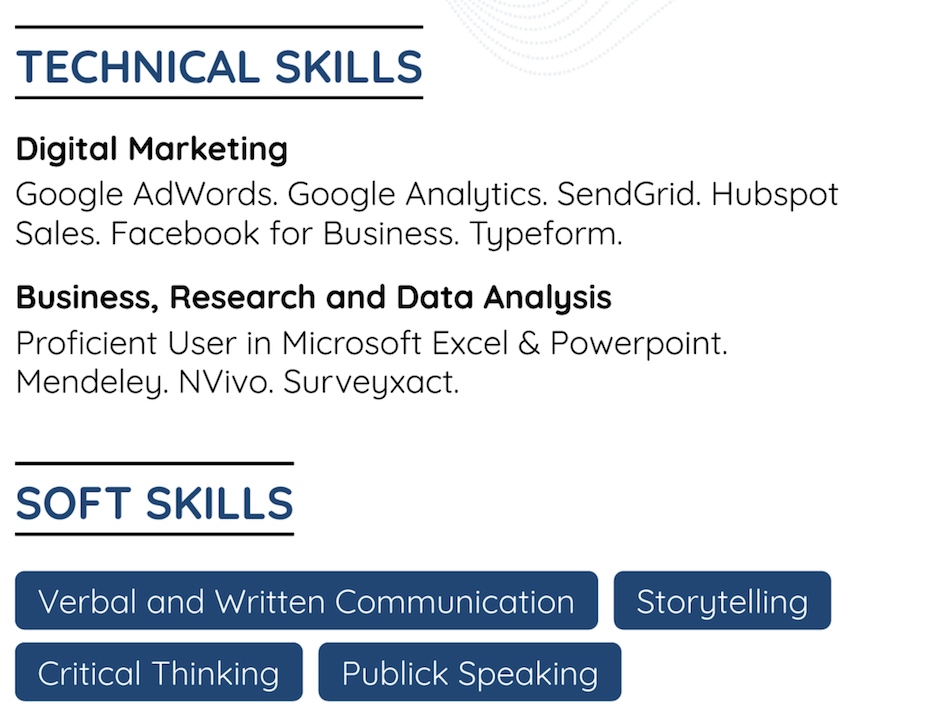 TECHNICAL SKILLS

Digital Marketing
Google AdWords. Google Analytics. SendGrid. Hubspot Sales. Facebook for Business. Typeform.

Business, Research and Data Analysis
Proficient User in Microsoft Excel & Powerpoint. Mendeley. NVivo. Surveyxact.

SOFT SKILLS

Verbal and Written Communication
Storytelling
Critical Thinking
Publick Speaking